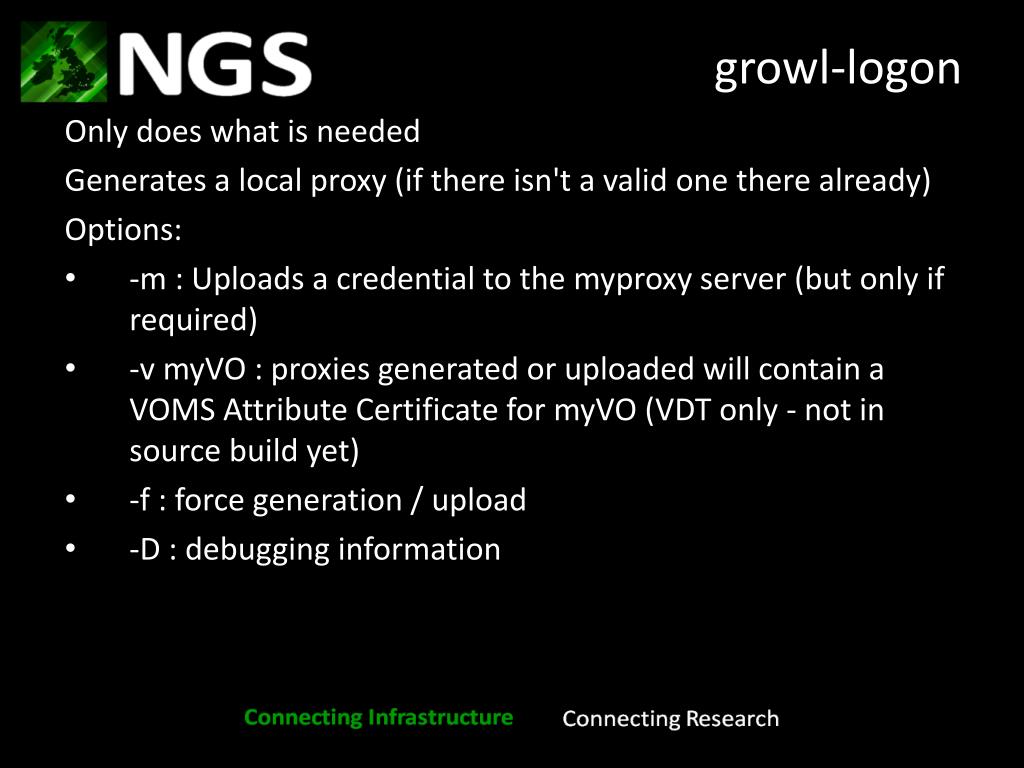 NGS

growl-logon

Only does what is needed

Generates a local proxy (if there isn't a valid one there already)

Options:

• -m : Uploads a credential to the myproxy server (but only if required)

• -v myVO : proxies generated or uploaded will contain a VOMS Attribute Certificate for myVO (VDT only - not in source build yet)

• -f : force generation / upload

• -D : debugging information

Connecting Infrastructure Connecting Research